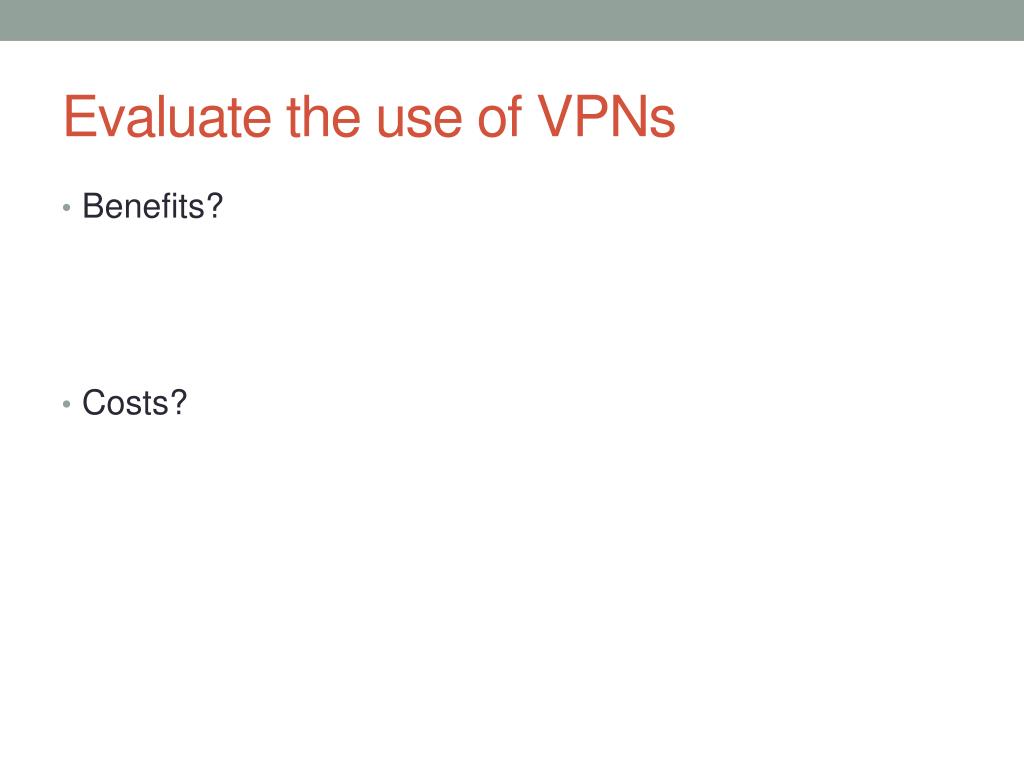 Evaluate the use of VPNs

• Benefits?

• Costs?